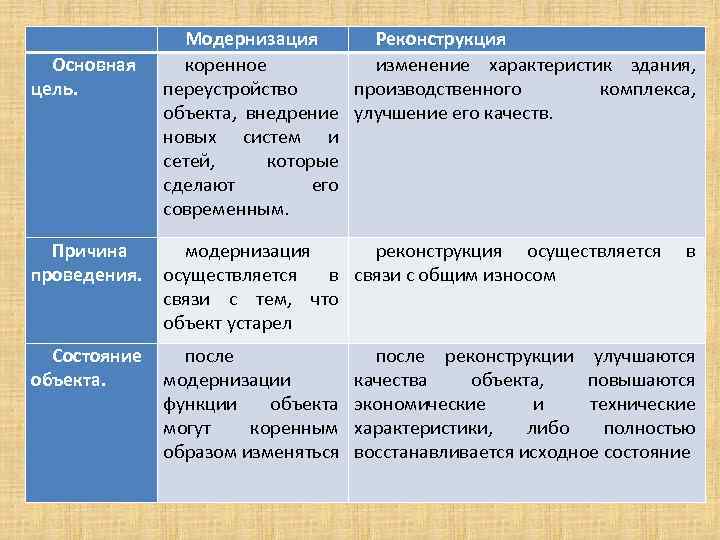 |  | Модернизация | Реконструкция |
|---|---|---|
| Основная цель. | коренное переустройство объекта, внедрение новых систем и сетей, которые сделают его современным. | изменение характеристик здания, производственного комплекса, улучшение его качеств. |
| Причина проведения. | модернизация осуществляется в связи с тем, что объект устарел | реконструкция осуществляется в связи с общим износом |
| Состояние объекта. | после модернизации функции объекта могут коренным образом изменяться | после реконструкции улучшаются качества объекта, повышаются экономические и технические характеристики, либо полностью восстанавливается исходное состояние |